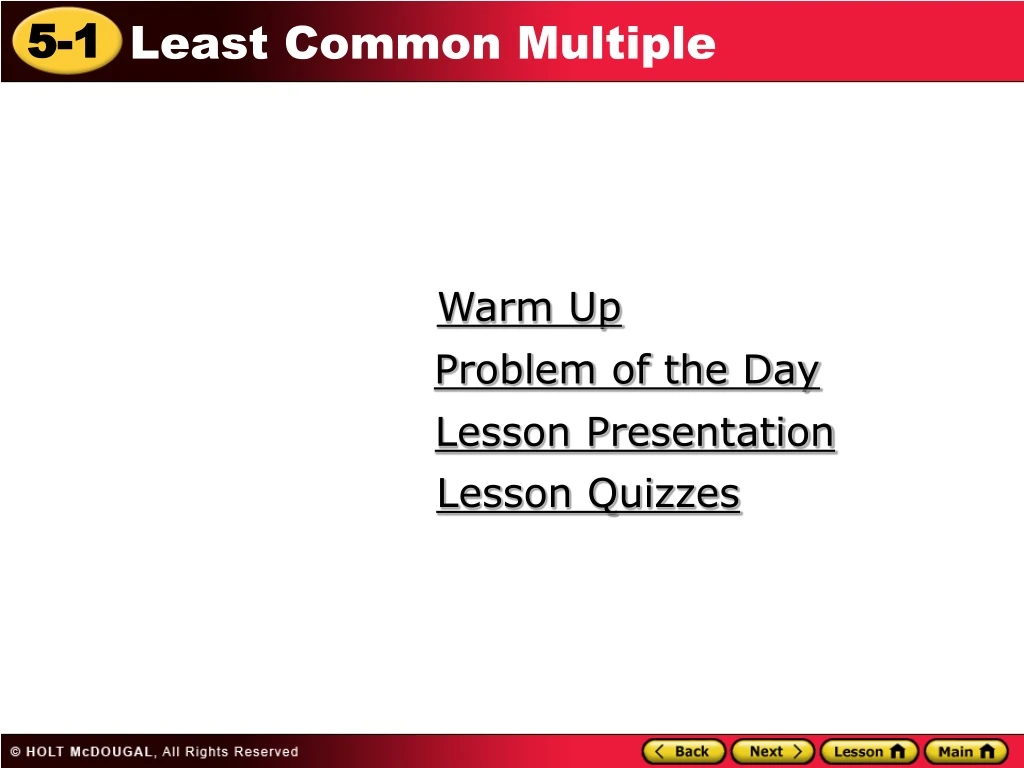 5-1 Least Common Multiple

Warm Up

Problem of the Day

Lesson Presentation

Lesson Quizzes

© HOLT McDOUGAL, All Rights Reserved

Back Next Lesson Main